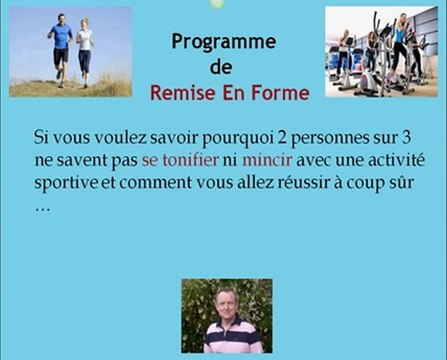 Programme
de
Remise En Forme

Si vous voulez savoir pourquoi 2 personnes sur 3 ne savent pas se tonifier ni mincir avec une activité sportive et comment vous allez réussir à coup sûr …